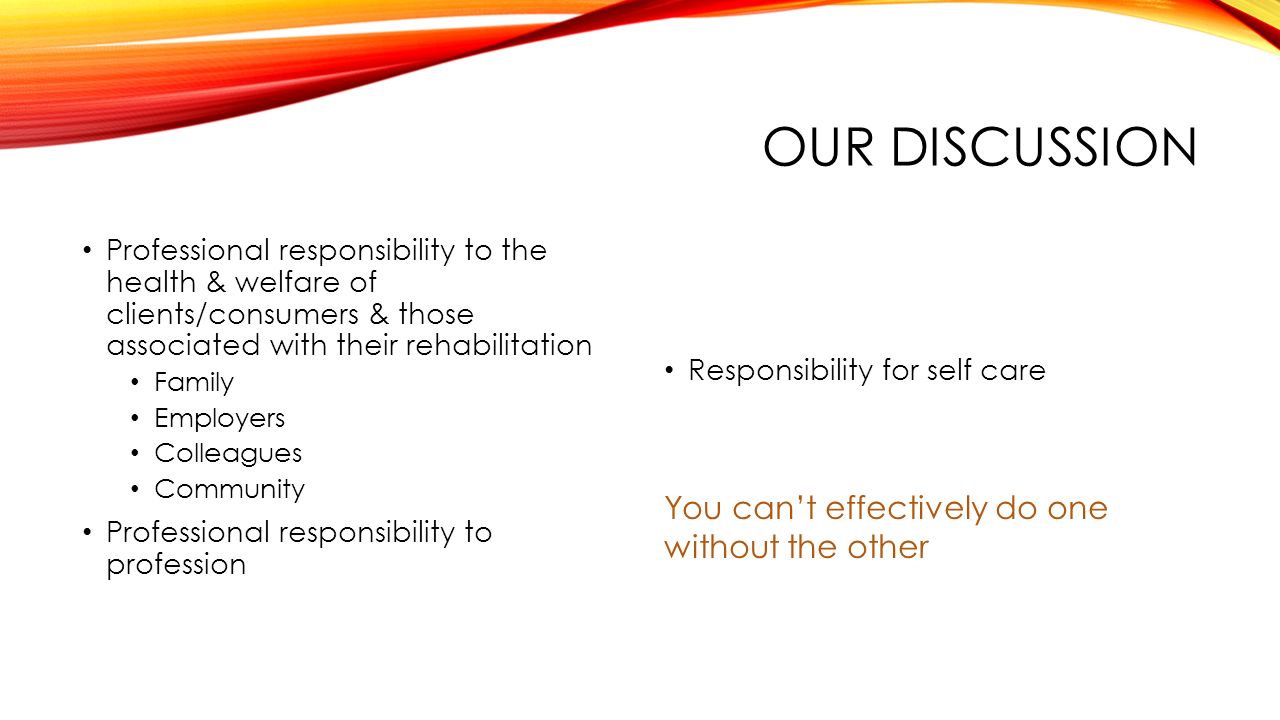 OUR DISCUSSION

• Professional responsibility to the health & welfare of clients/consumers & those associated with their rehabilitation
  • Family
  • Employers
  • Colleagues
  • Community
• Professional responsibility to profession

• Responsibility for self care

You can't effectively do one without the other